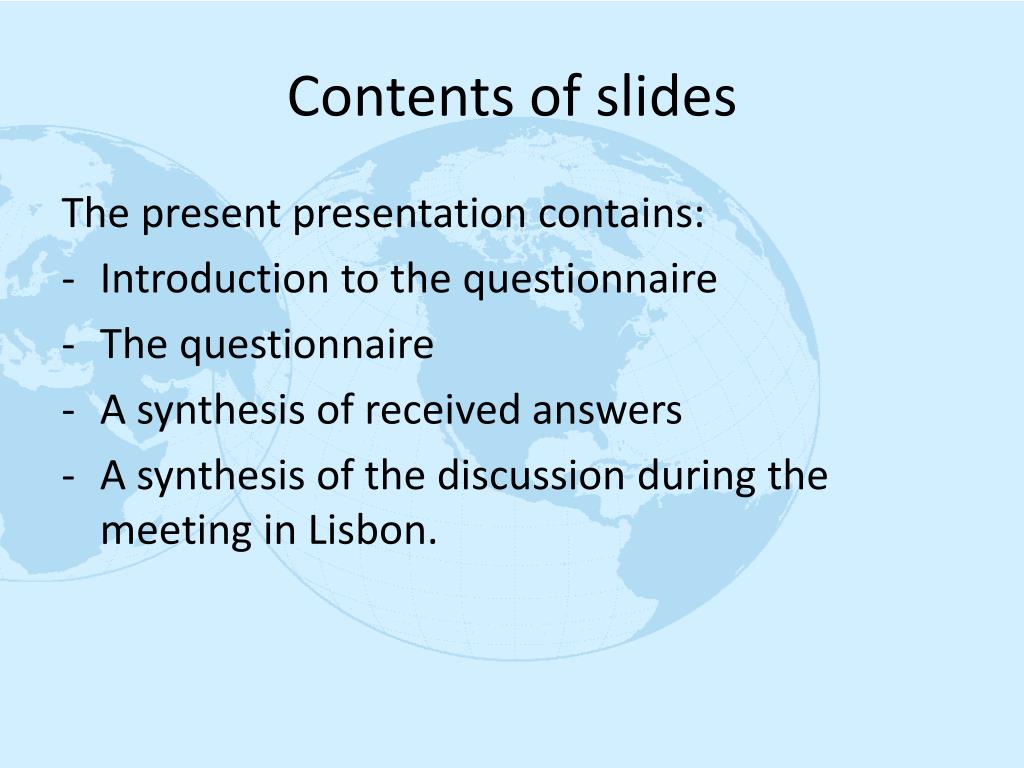 Contents of slides

The present presentation contains:
- Introduction to the questionnaire
- The questionnaire
- A synthesis of received answers
- A synthesis of the discussion during the meeting in Lisbon.